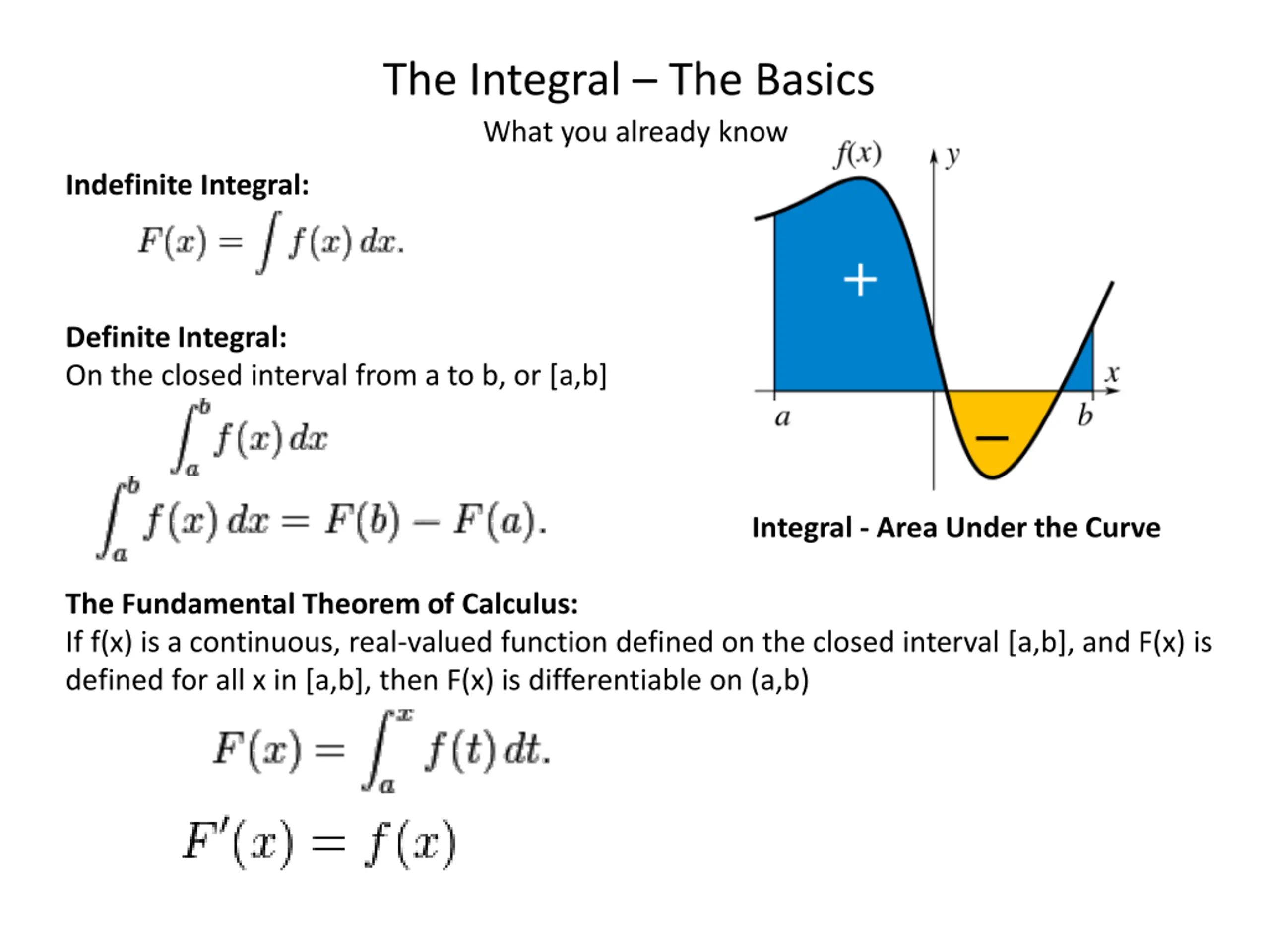 The Integral – The Basics

What you already know

Indefinite Integral:

$F(x) = \int f(x)\,dx.$

Definite Integral:
On the closed interval from a to b, or [a,b]

$\int_a^b f(x)\,dx$

$\int_a^b f(x)\,dx = F(b) - F(a).$

$f(x)$
$y$
$+$
$x$
$a$
$b$
$-$

Integral - Area Under the Curve

The Fundamental Theorem of Calculus:
If f(x) is a continuous, real-valued function defined on the closed interval [a,b], and F(x) is defined for all x in [a,b], then F(x) is differentiable on (a,b)

$F(x) = \int_a^x f(t)\,dt.$

$F'(x) = f(x)$